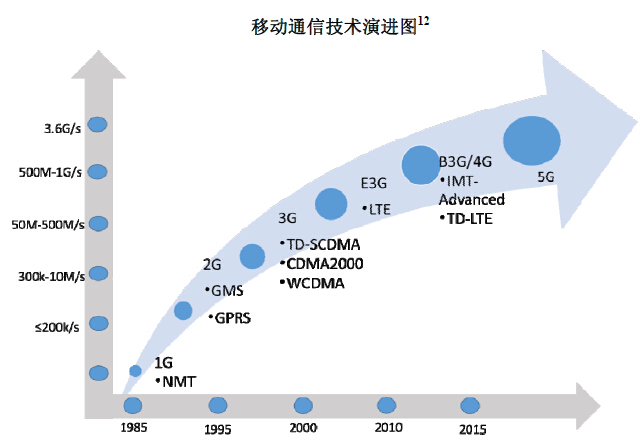 移动通信技术演进图$^{12}$

3.6G/s
500M-1G/s
50M-500M/s
300k-10M/s
≤200k/s

1G
•NMT

2G
•GMS
•GPRS

3G
•TD-SCDMA
•CDMA2000
•WCDMA

E3G
•LTE

B3G/4G
•IMT-Advanced
•TD-LTE

5G

1985
1995
2000
2010
2015